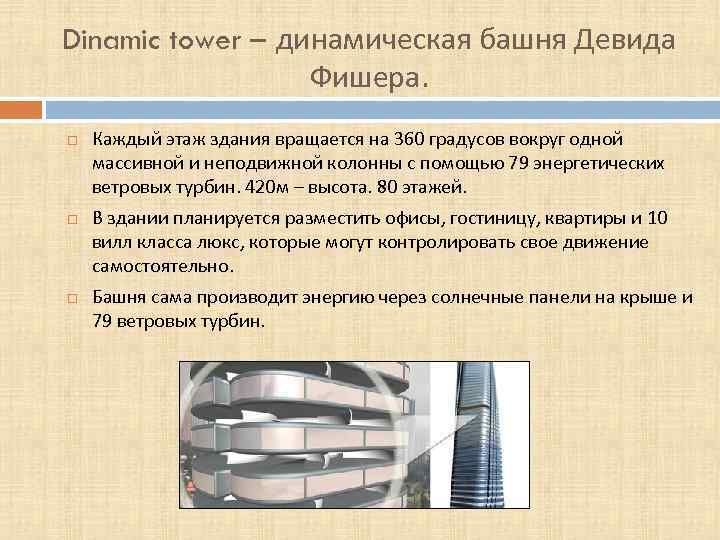 Dinamic tower – динамическая башня Девида Фишера.

□ Каждый этаж здания вращается на 360 градусов вокруг одной массивной и неподвижной колонны с помощью 79 энергетических ветровых турбин. 420м – высота. 80 этажей.

□ В здании планируется разместить офисы, гостиницу, квартиры и 10 вилл класса люкс, которые могут контролировать свое движение самостоятельно.

□ Башня сама производит энергию через солнечные панели на крыше и 79 ветровых турбин.